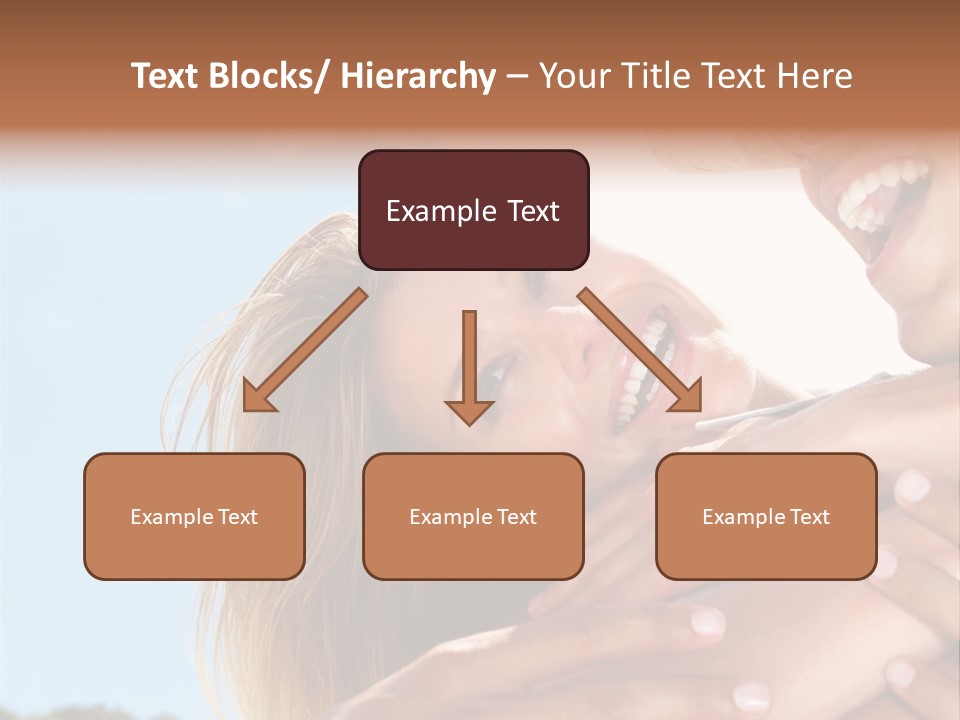 Text Blocks/ Hierarchy – Your Title Text Here

Example Text

Example Text

Example Text

Example Text